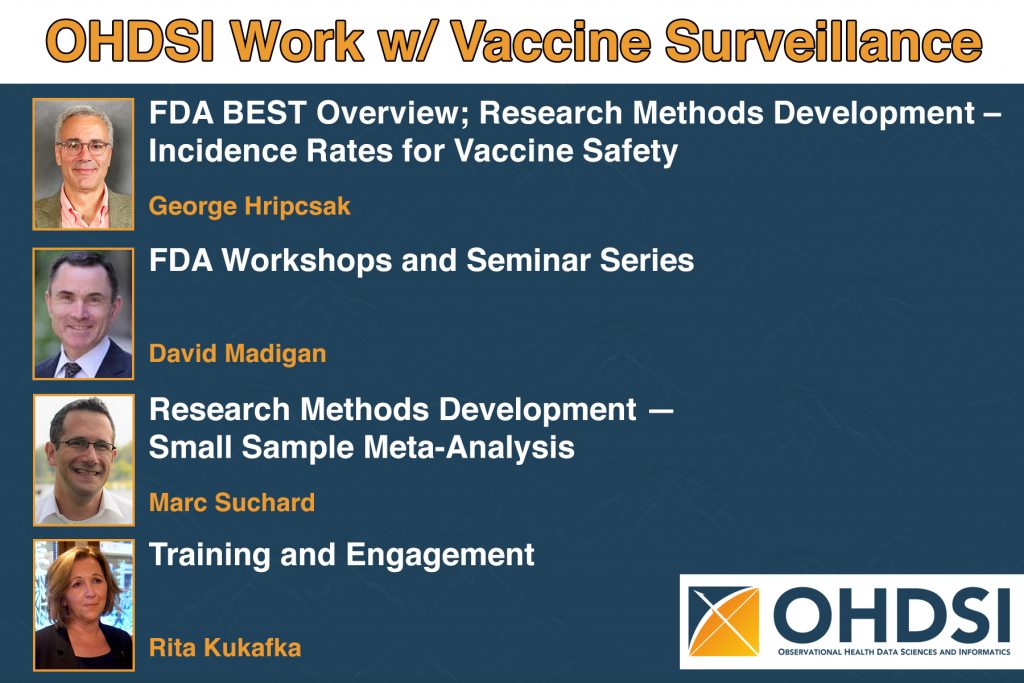 OHDSI Work w/ Vaccine Surveillance

FDA BEST Overview; Research Methods Development – Incidence Rates for Vaccine Safety

George Hripcsak

FDA Workshops and Seminar Series

David Madigan

Research Methods Development — Small Sample Meta-Analysis

Marc Suchard

Training and Engagement

Rita Kukafka

OHDSI

OBSERVATIONAL HEALTH DATA SCIENCES AND INFORMATICS